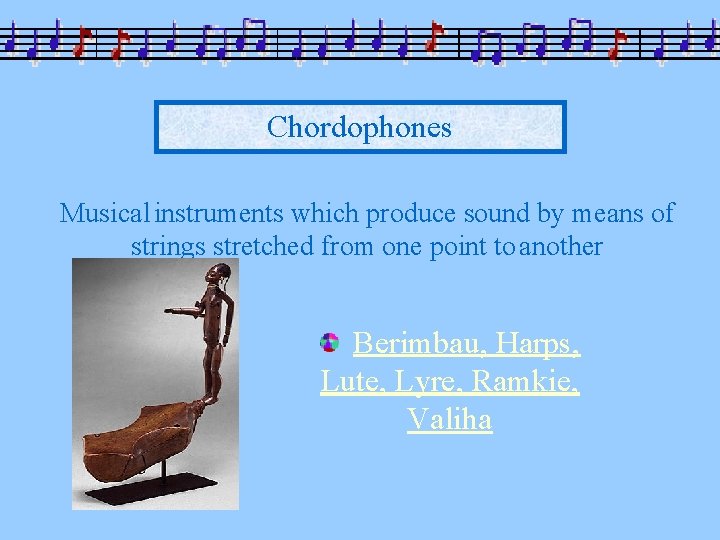 Chordophones

Musical instruments which produce sound by means of strings stretched from one point to another

Berimbau, Harps, Lute, Lyre, Ramkie, Valiha